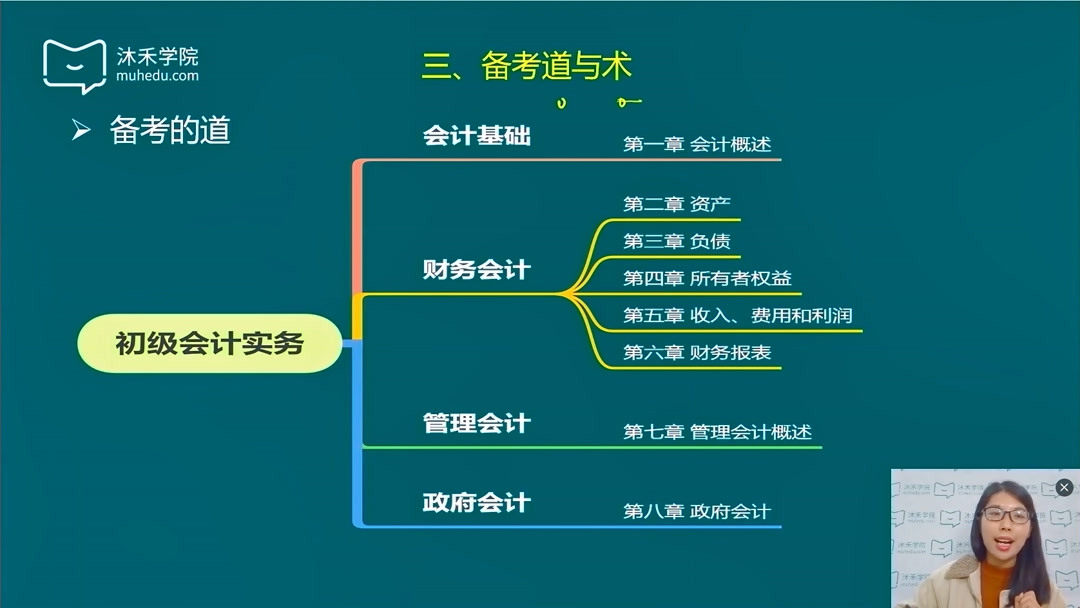 沐禾学院
muhedu.com

三、备考道与术

➢ 备考的道

初级会计实务

会计基础
第一章 会计概述

财务会计
第二章 资产
第三章 负债
第四章 所有者权益
第五章 收入、费用和利润
第六章 财务报表

管理会计
第七章 管理会计概述

政府会计
第八章 政府会计